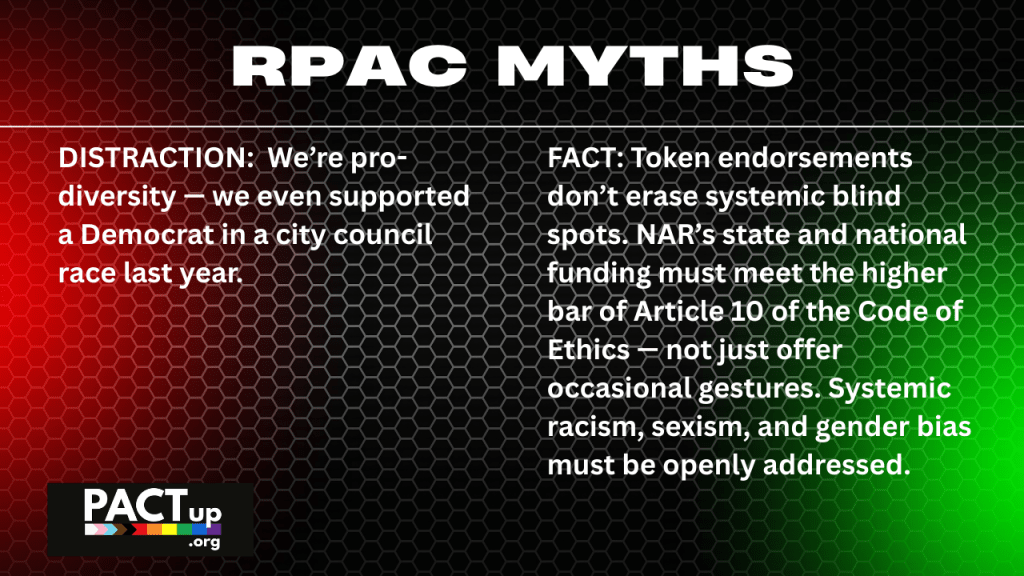 RPAC MYTHS

DISTRACTION: We're pro-diversity — we even supported a Democrat in a city council race last year.

FACT: Token endorsements don't erase systemic blind spots. NAR's state and national funding must meet the higher bar of Article 10 of the Code of Ethics — not just offer occasional gestures. Systemic racism, sexism, and gender bias must be openly addressed.

PACTup
.org